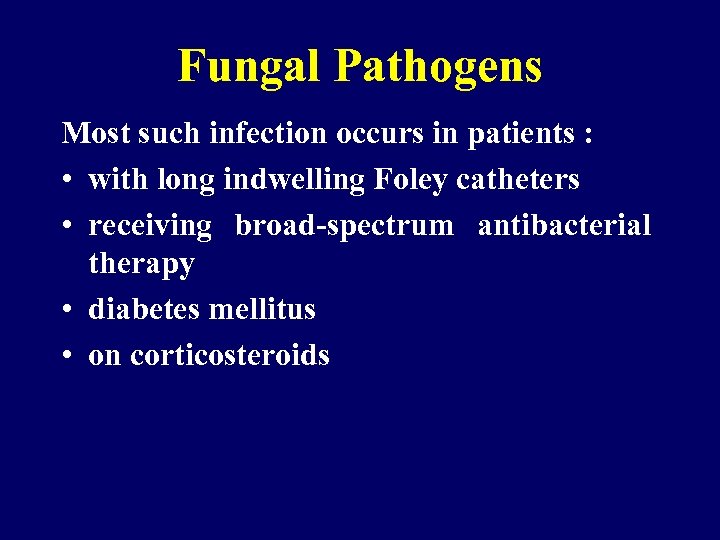 Fungal Pathogens

Most such infection occurs in patients :

• with long indwelling Foley catheters
• receiving broad-spectrum antibacterial therapy
• diabetes mellitus
• on corticosteroids